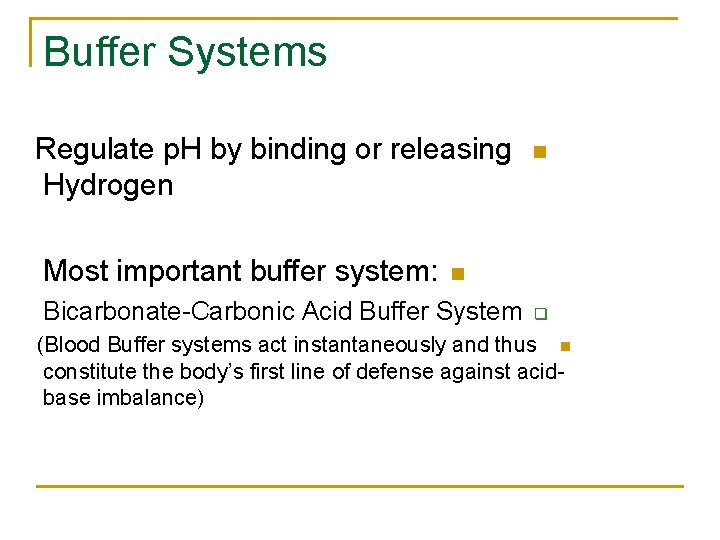 Buffer Systems

Regulate pH by binding or releasing Hydrogen

Most important buffer system:

Bicarbonate-Carbonic Acid Buffer System

(Blood Buffer systems act instantaneously and thus constitute the body's first line of defense against acid-base imbalance)